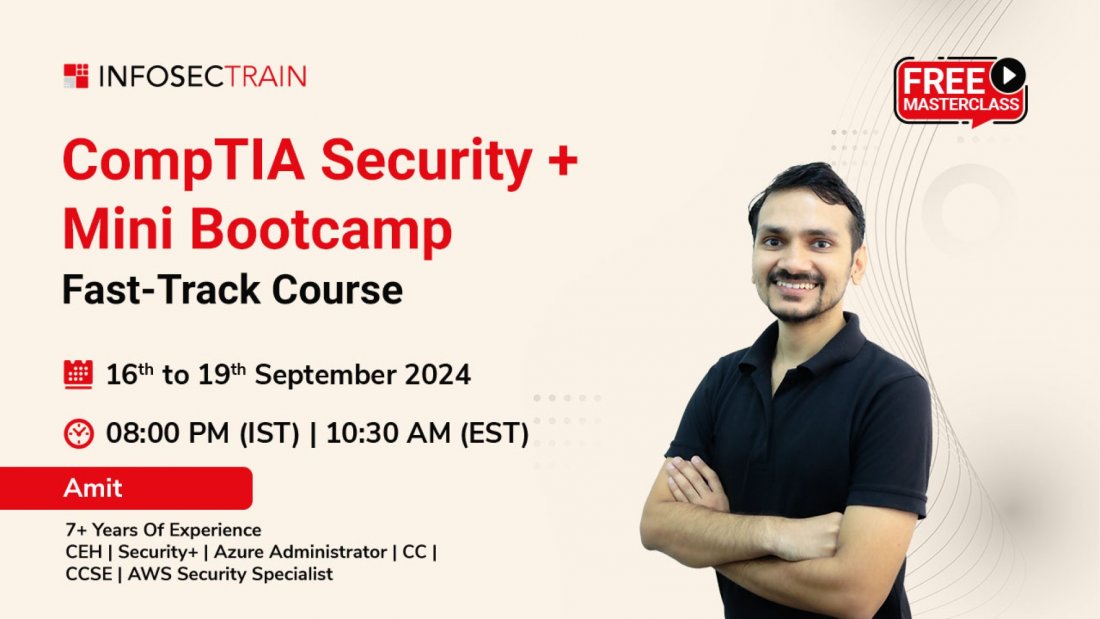 INFOSECTRAIN

FREE MASTERCLASS

CompTIA Security + Mini Bootcamp

Fast-Track Course

16$^{th}$ to 19$^{th}$ September 2024

08:00 PM (IST) | 10:30 AM (EST)

Amit

7+ Years Of Experience
CEH | Security+ | Azure Administrator | CC | CCSE | AWS Security Specialist